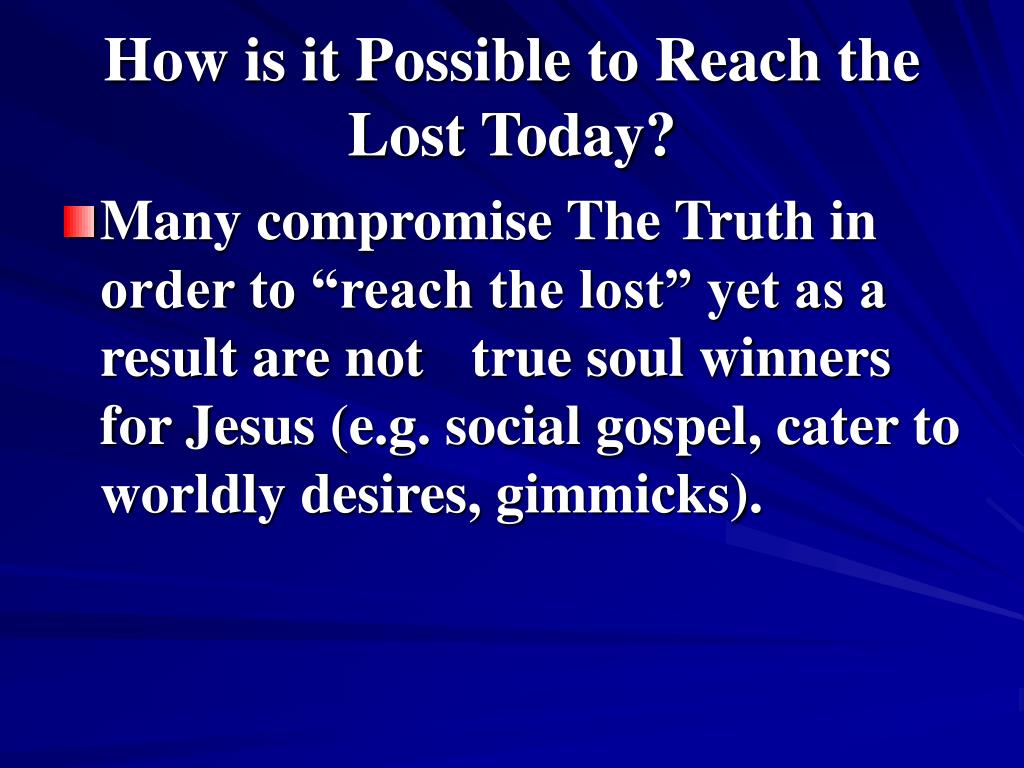 How is it Possible to Reach the Lost Today?

Many compromise The Truth in order to “reach the lost” yet as a result are not true soul winners for Jesus (e.g. social gospel, cater to worldly desires, gimmicks).